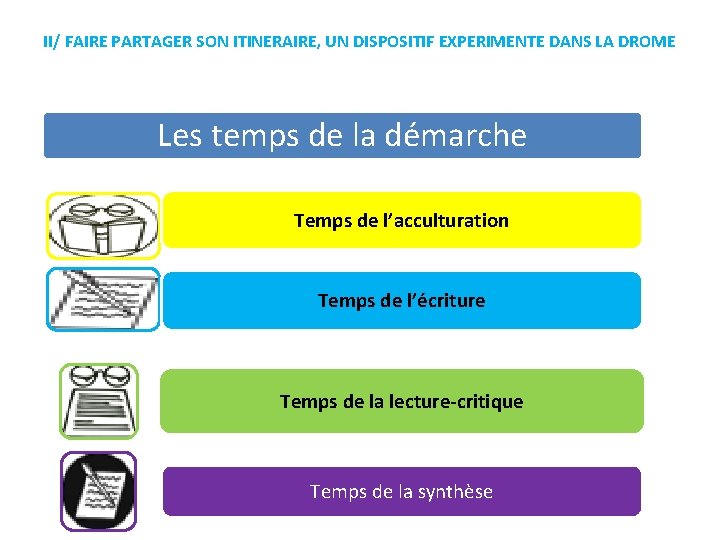 II/ FAIRE PARTAGER SON ITINERAIRE, UN DISPOSITIF EXPERIMENTE DANS LA DROME

Les temps de la démarche

Temps de l'acculturation

Temps de l'écriture

Temps de la lecture-critique

Temps de la synthèse